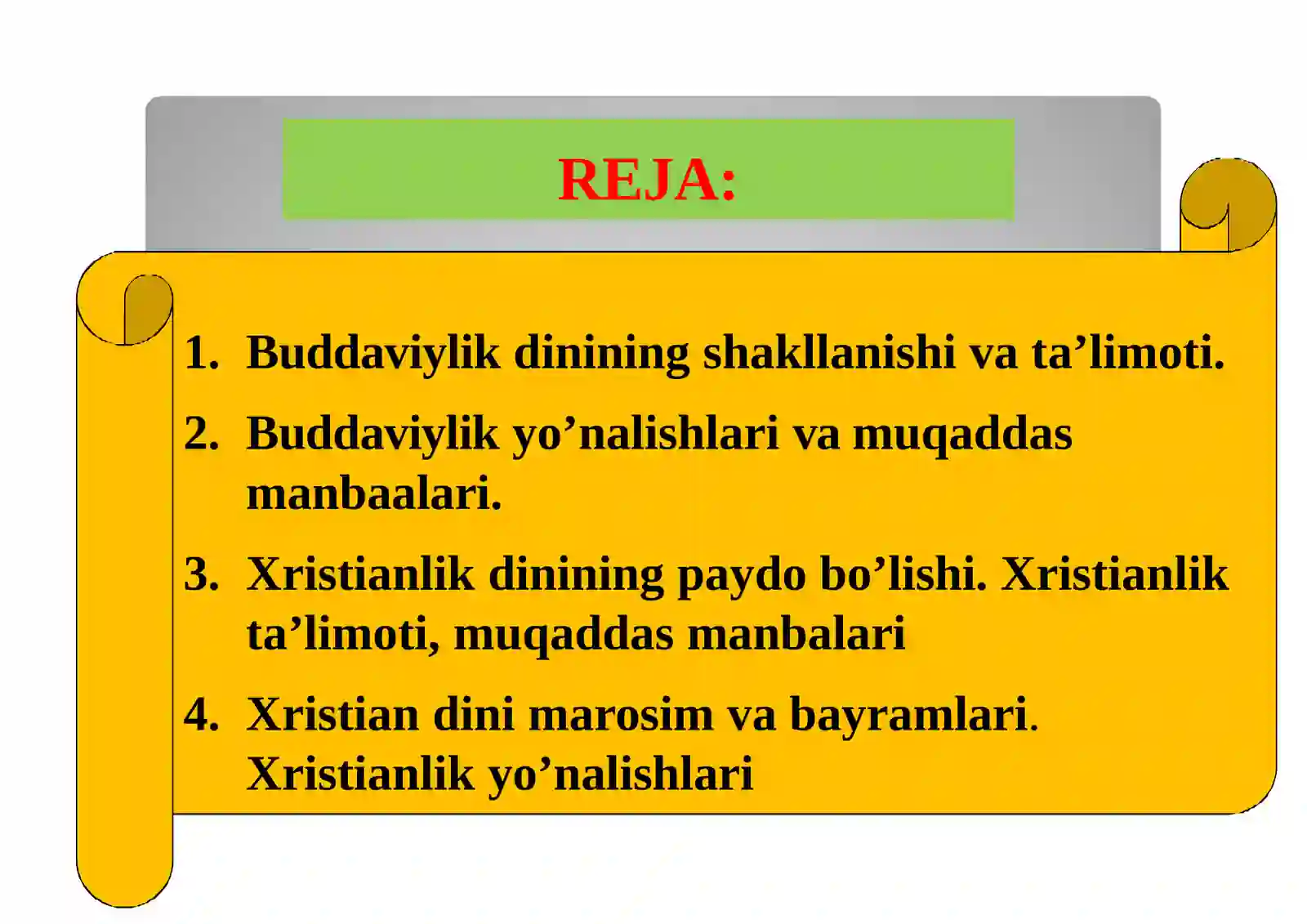 REJA:

1. Buddaviylik dinining shakllanishi va ta’limoti.

2. Buddaviylik yo’nalishlari va muqaddas manbaalari.

3. Xristianlik dinining paydo bo’lishi. Xristianlik ta’limoti, muqaddas manbalari

4. Xristian dini marosim va bayramlari. Xristianlik yo’nalishlari